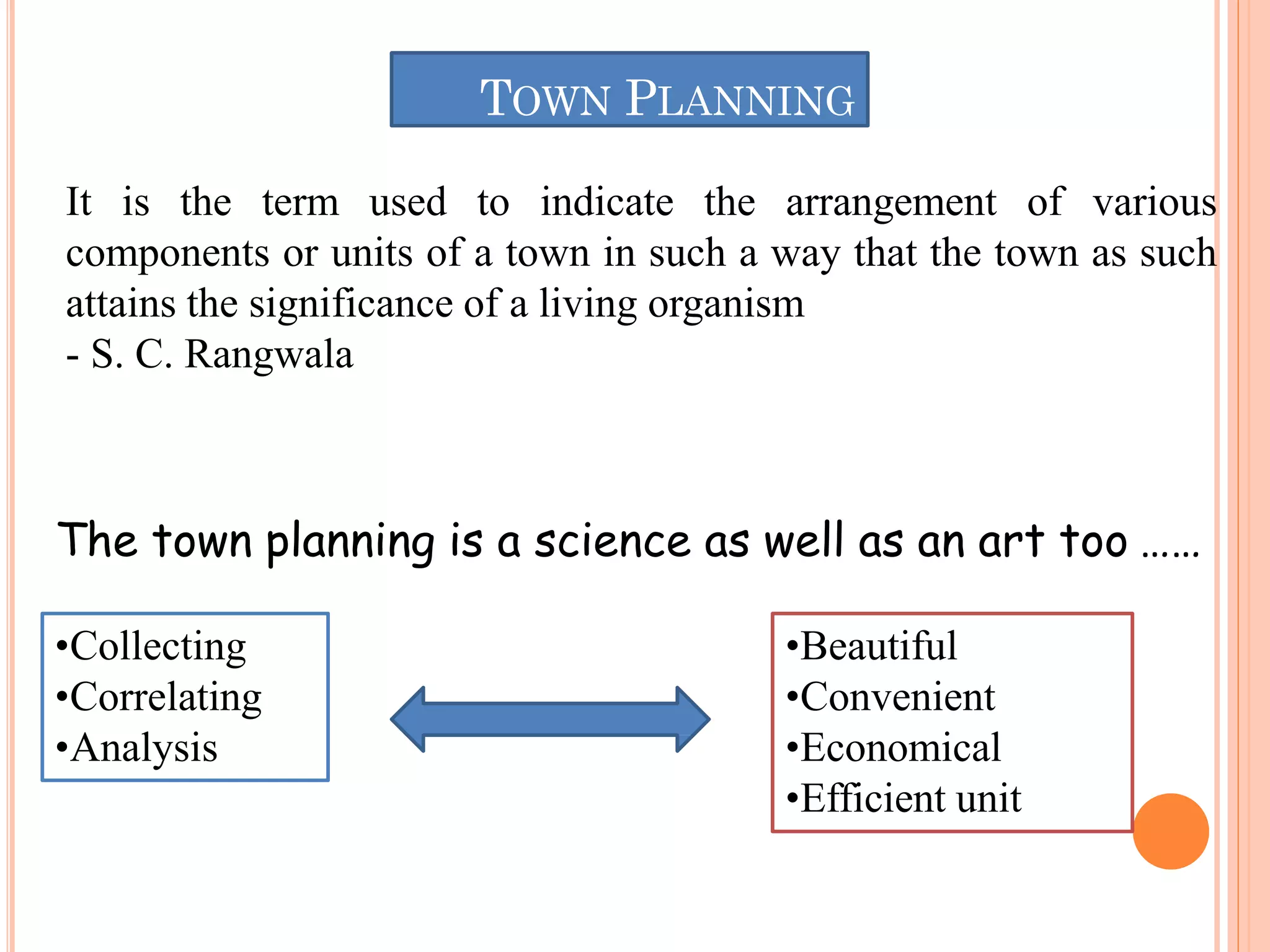 TOWN PLANNING

It is the term used to indicate the arrangement of various components or units of a town in such a way that the town as such attains the significance of a living organism
- S. C. Rangwala

The town planning is a science as well as an art too ……

•Collecting
•Correlating
•Analysis

•Beautiful
•Convenient
•Economical
•Efficient unit